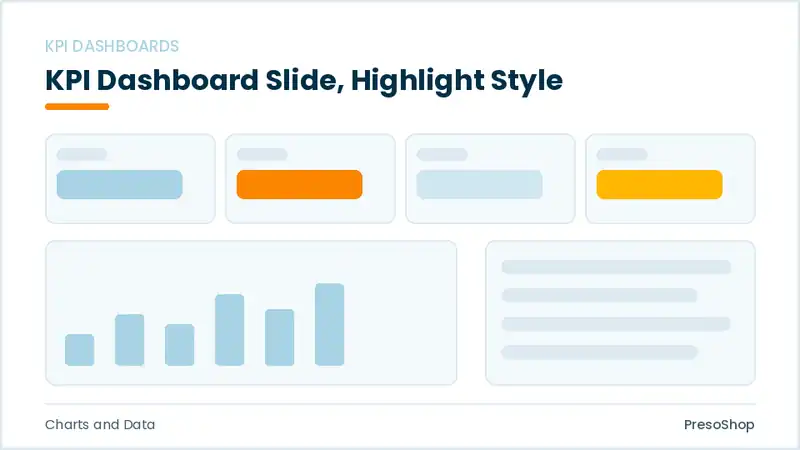 KPI DASHBOARDS

KPI Dashboard Slide, Highlight Style

Charts and Data

PresoShop